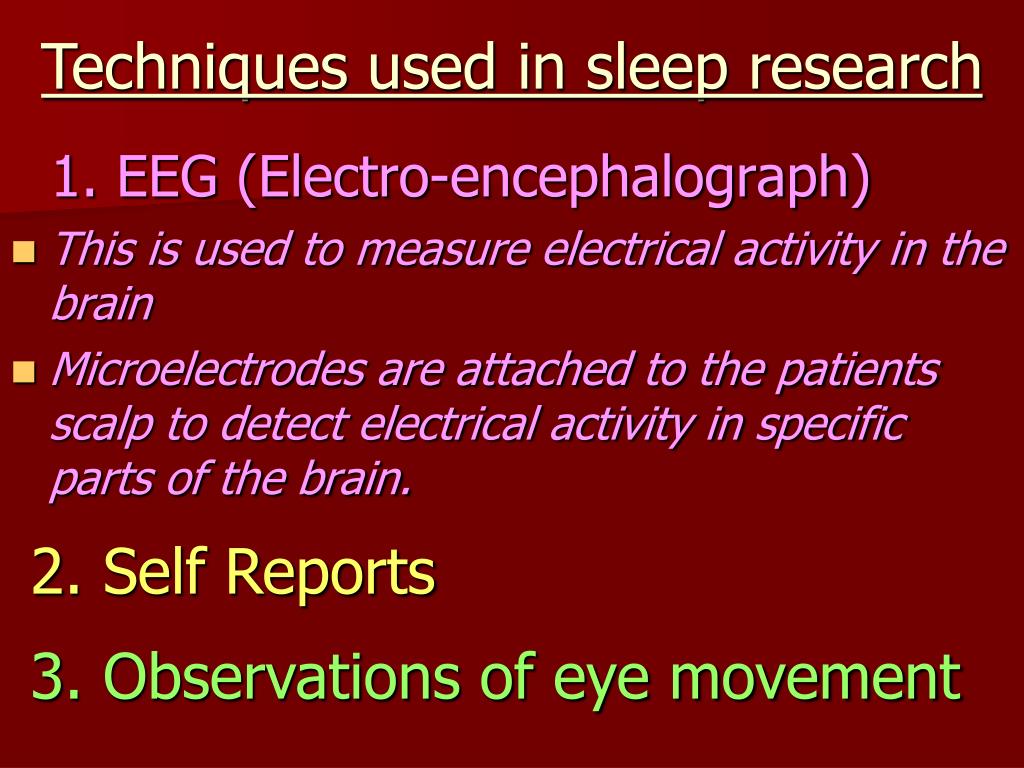 Techniques used in sleep research

1. EEG (Electro-encephalograph)

- This is used to measure electrical activity in the brain
- Microelectrodes are attached to the patients scalp to detect electrical activity in specific parts of the brain.

2. Self Reports

3. Observations of eye movement